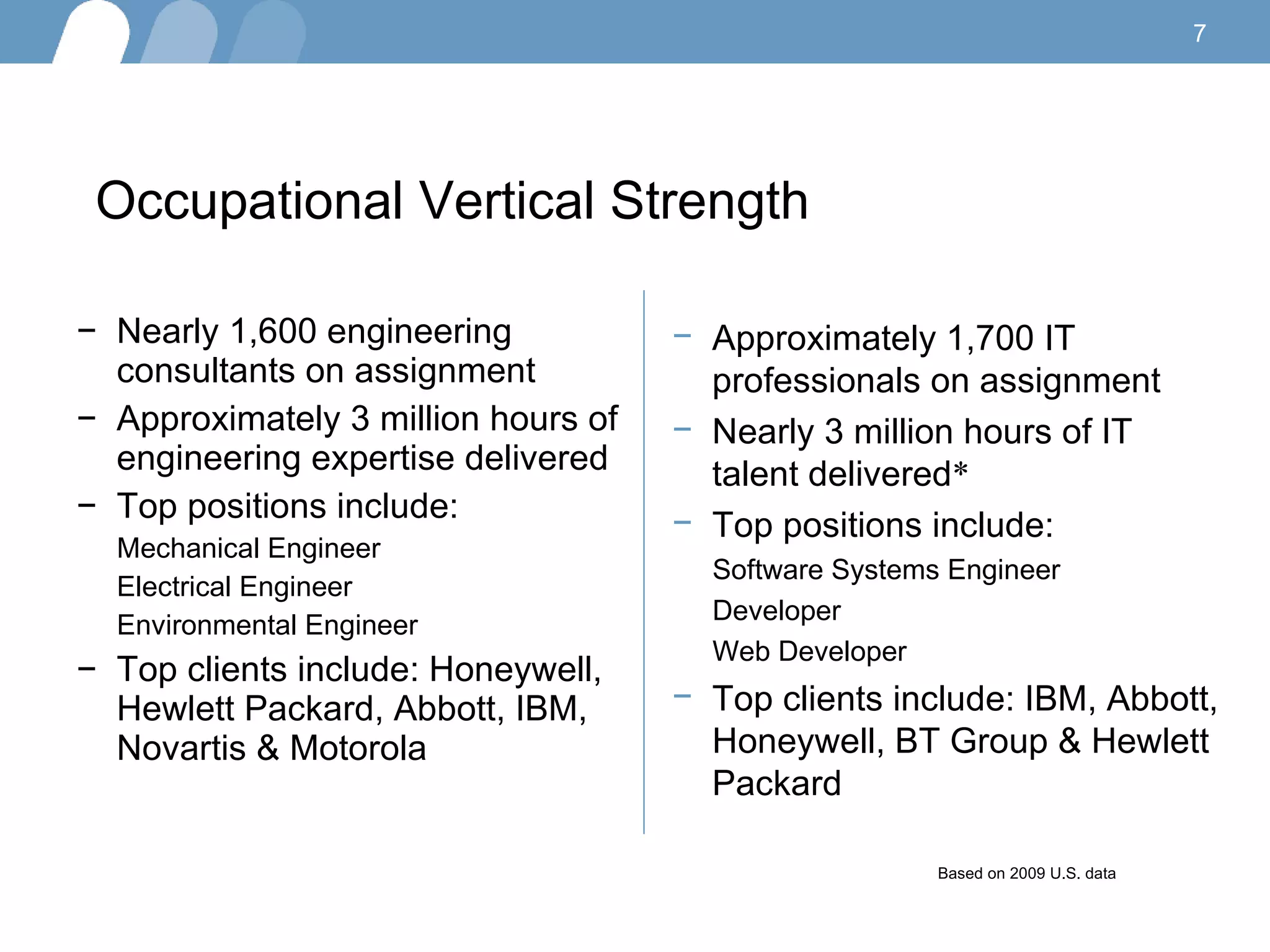 7

Occupational Vertical Strength

– Nearly 1,600 engineering consultants on assignment
– Approximately 3 million hours of engineering expertise delivered
– Top positions include:
Mechanical Engineer
Electrical Engineer
Environmental Engineer
– Top clients include: Honeywell, Hewlett Packard, Abbott, IBM, Novartis & Motorola

– Approximately 1,700 IT professionals on assignment
– Nearly 3 million hours of IT talent delivered*
– Top positions include:
Software Systems Engineer
Developer
Web Developer
– Top clients include: IBM, Abbott, Honeywell, BT Group & Hewlett Packard

Based on 2009 U.S. data